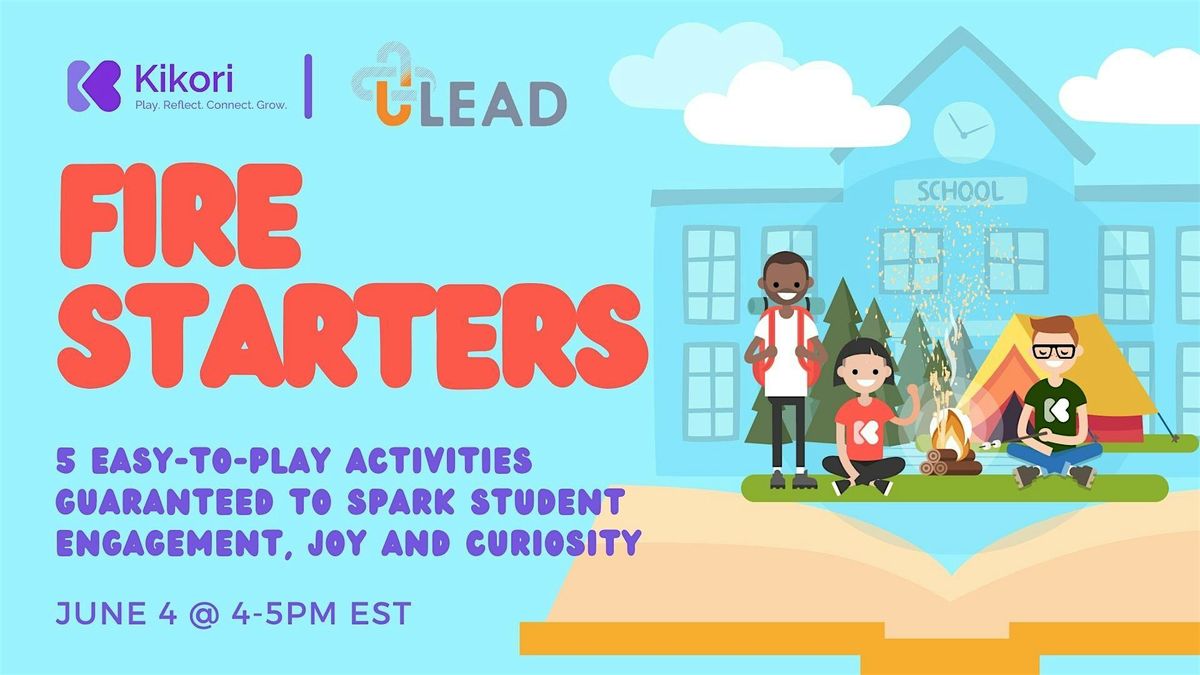 Kikori
Play. Reflect. Connect. Grow.

ULEAD

FIRE STARTERS

5 EASY-TO-PLAY ACTIVITIES GUARANTEED TO SPARK STUDENT ENGAGEMENT, JOY AND CURIOSITY

JUNE 4 @ 4-5PM EST

SCHOOL